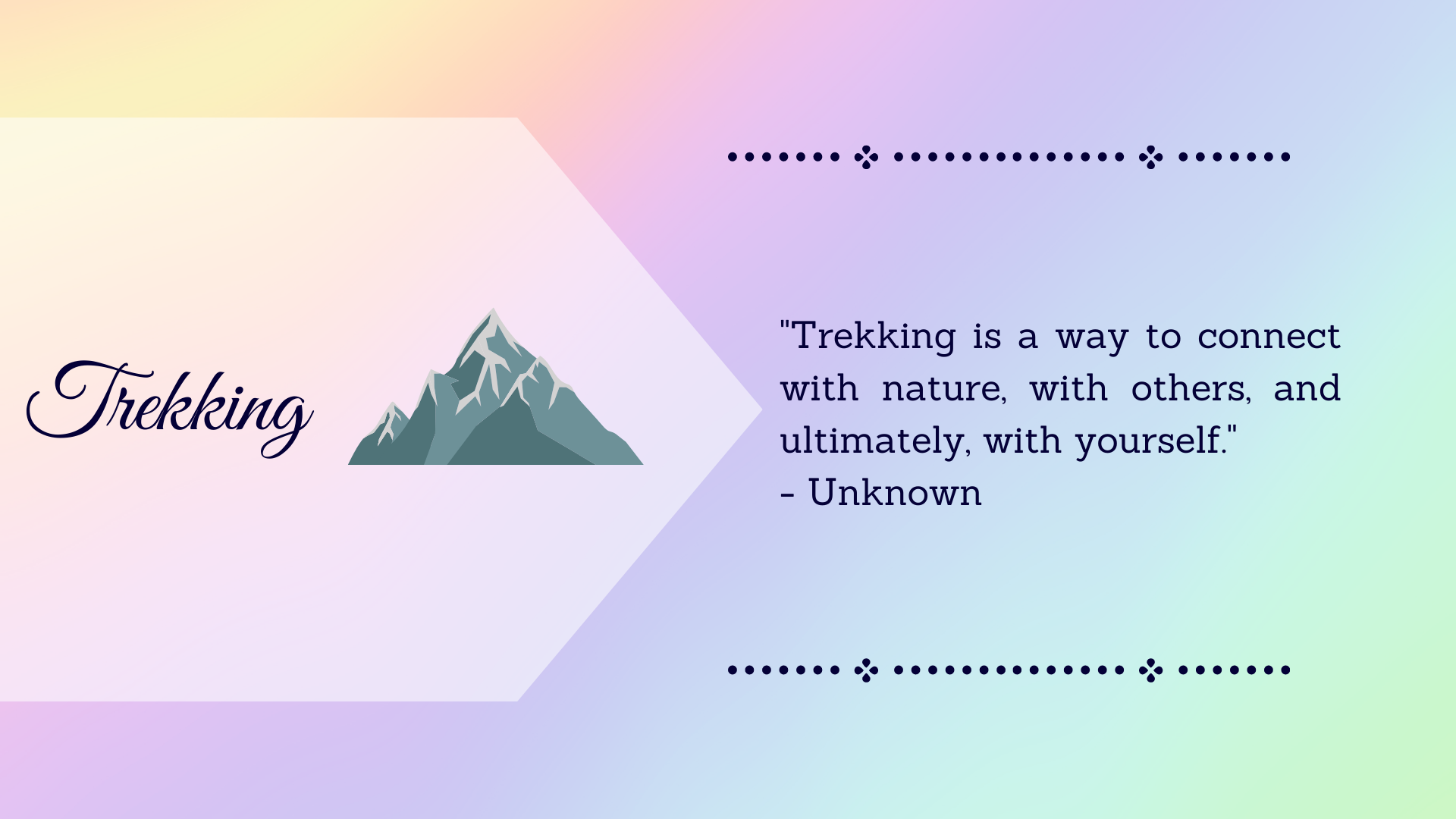 Trekking

"Trekking is a way to connect with nature, with others, and ultimately, with yourself."
- Unknown